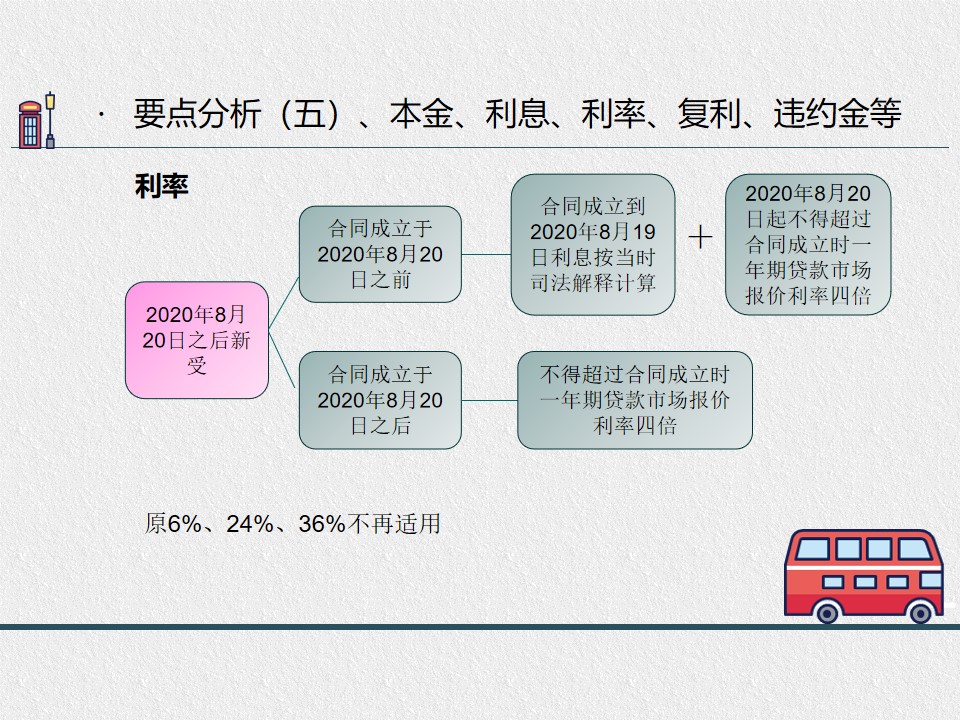 · 要点分析（五）、本金、利息、利率、复利、违约金等

利率

2020年8月20日之后新受

合同成立于2020年8月20日之前

合同成立到2020年8月19日利息按当时司法解释计算

+

2020年8月20日起不得超过合同成立时一年期贷款市场报价利率四倍

合同成立于2020年8月20日之后

不得超过合同成立时一年期贷款市场报价利率四倍

原6%、24%、36%不再适用